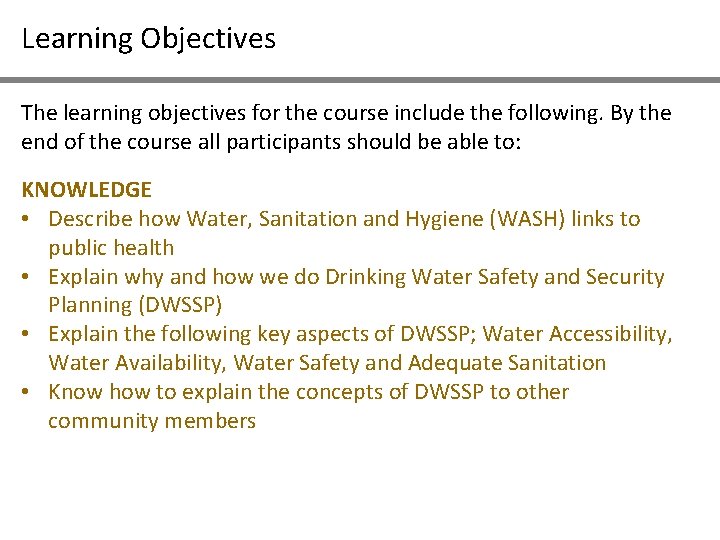 Learning Objectives

The learning objectives for the course include the following. By the end of the course all participants should be able to:

KNOWLEDGE
• Describe how Water, Sanitation and Hygiene (WASH) links to public health
• Explain why and how we do Drinking Water Safety and Security Planning (DWSSP)
• Explain the following key aspects of DWSSP; Water Accessibility, Water Availability, Water Safety and Adequate Sanitation
• Know how to explain the concepts of DWSSP to other community members